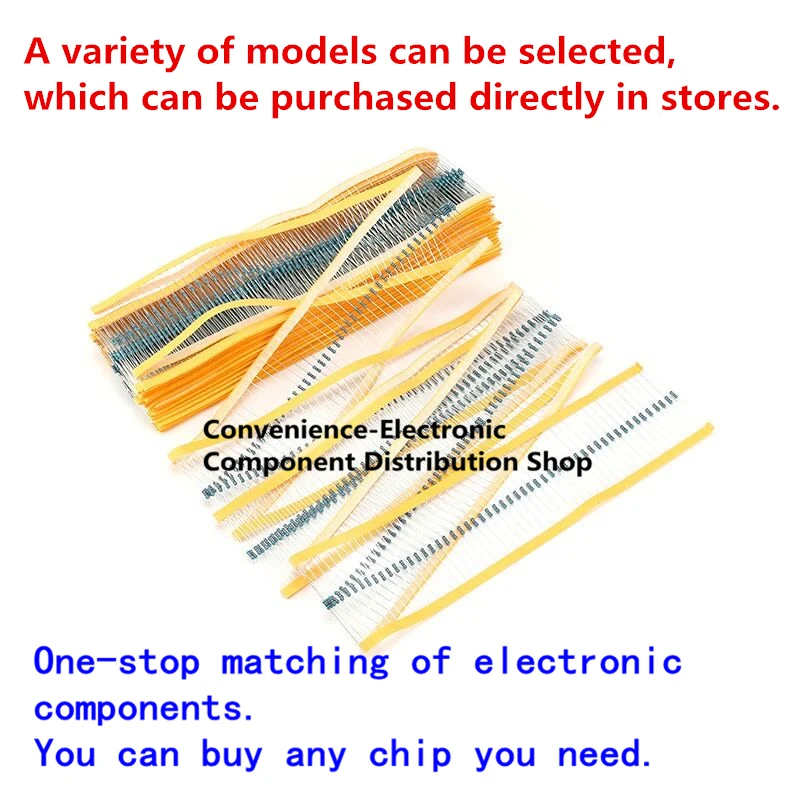 A variety of models can be selected, which can be purchased directly in stores.

Convenience-Electronic
Component Distribution Shop

One-stop matching of electronic components.
You can buy any chip you need.